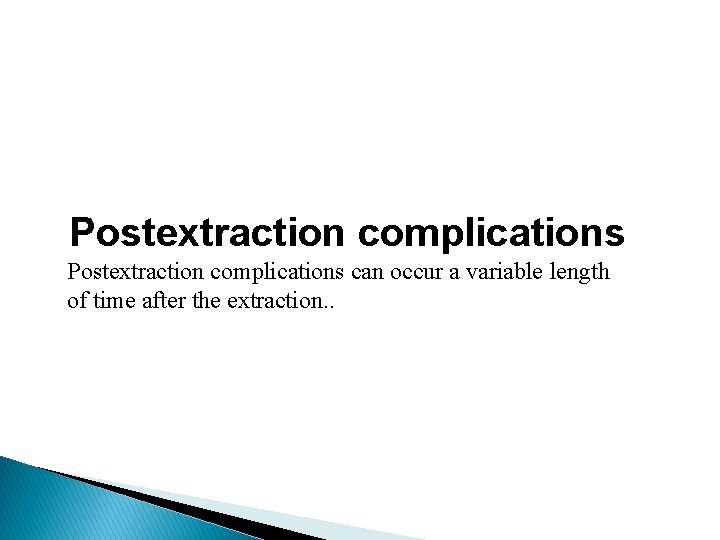 Postextraction complications

Postextraction complications can occur a variable length of time after the extraction..